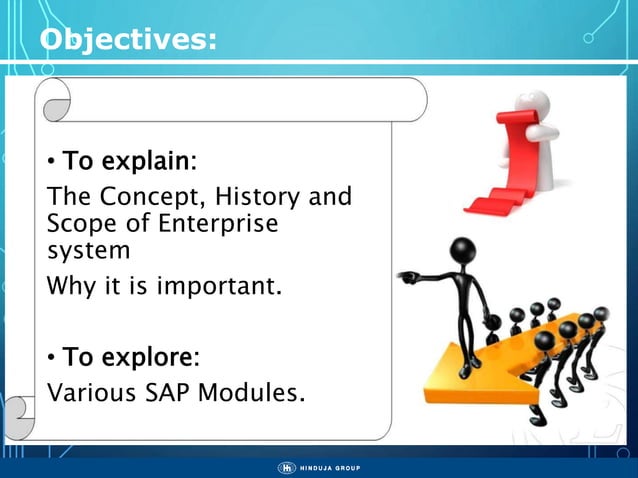 Objectives:

• To explain:
The Concept, History and Scope of Enterprise system
Why it is important.

• To explore:
Various SAP Modules.

HINDUJA GROUP